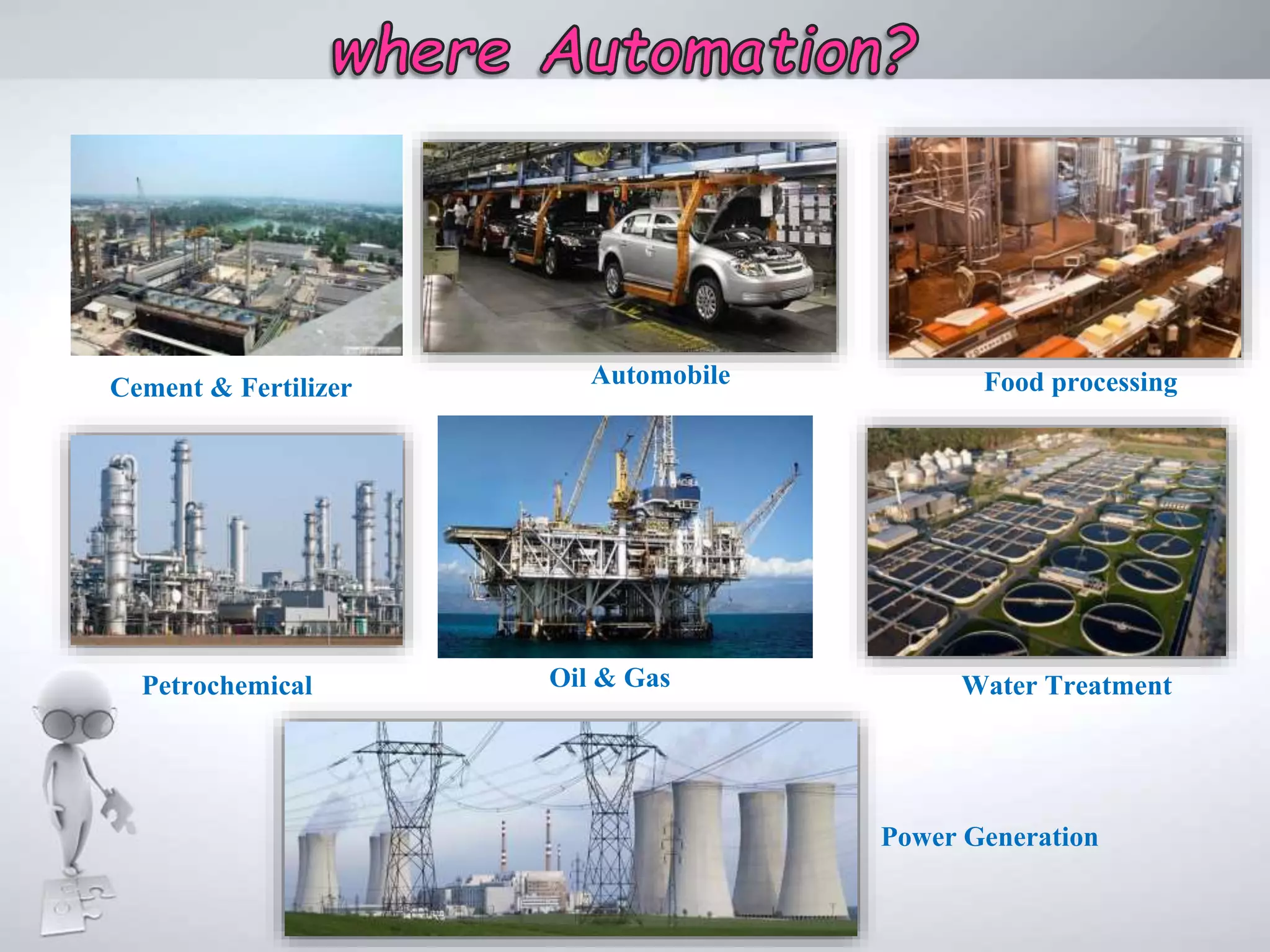 where Automation?

Cement & Fertilizer

Automobile

Food processing

Petrochemical

Oil & Gas

Water Treatment

Power Generation